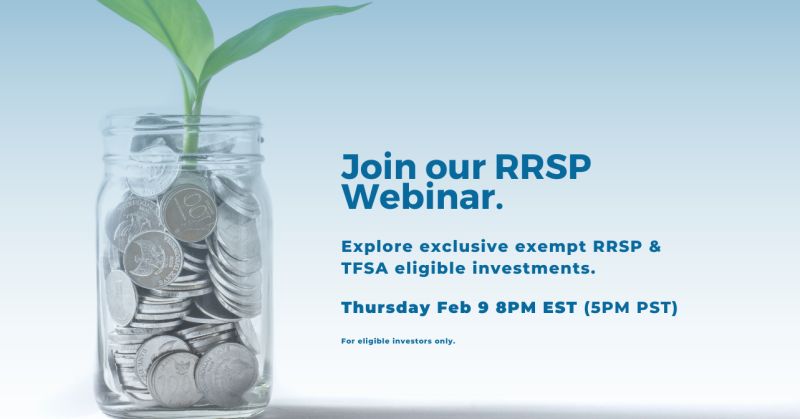 Join our RRSP Webinar.

Explore exclusive exempt RRSP & TFSA eligible investments.

Thursday Feb 9 8PM EST (5PM PST)

For eligible investors only.